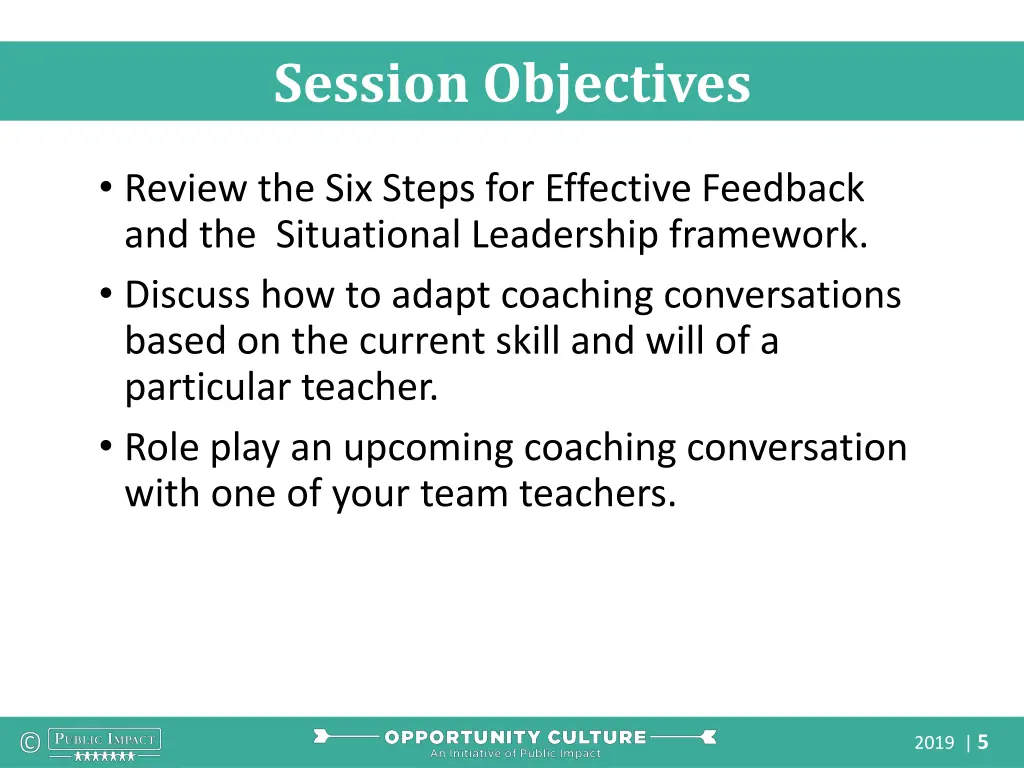 Session Objectives

• Review the Six Steps for Effective Feedback and the Situational Leadership framework.

• Discuss how to adapt coaching conversations based on the current skill and will of a particular teacher.

• Role play an upcoming coaching conversation with one of your team teachers.

© PUBLIC IMPACT

OPPORTUNITY CULTURE
An Initiative of Public Impact

2019 | 5